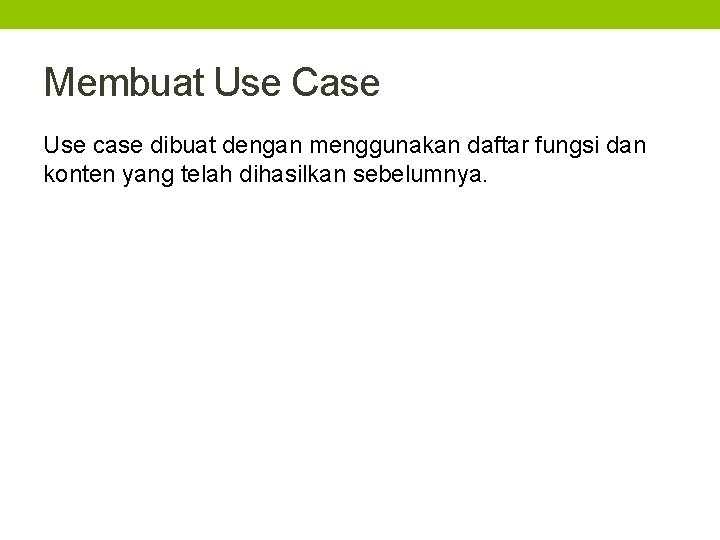 Membuat Use Case

Use case dibuat dengan menggunakan daftar fungsi dan konten yang telah dihasilkan sebelumnya.